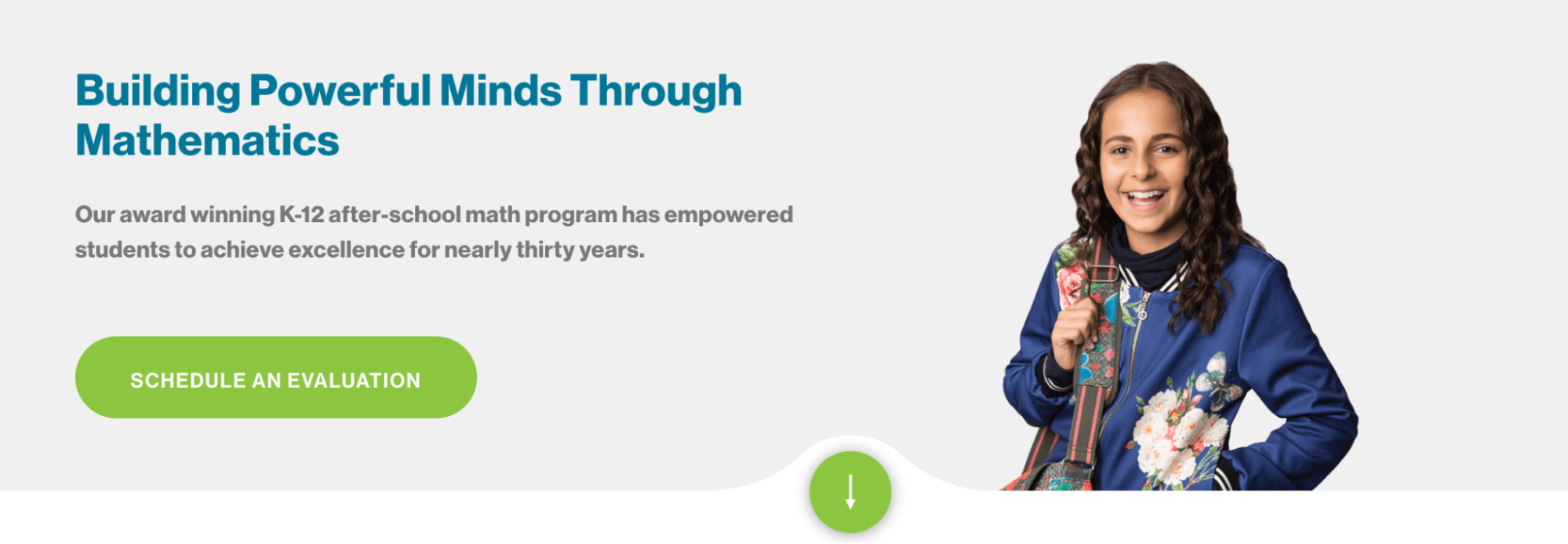 Building Powerful Minds Through Mathematics

Our award winning K-12 after-school math program has empowered students to achieve excellence for nearly thirty years.

SCHEDULE AN EVALUATION